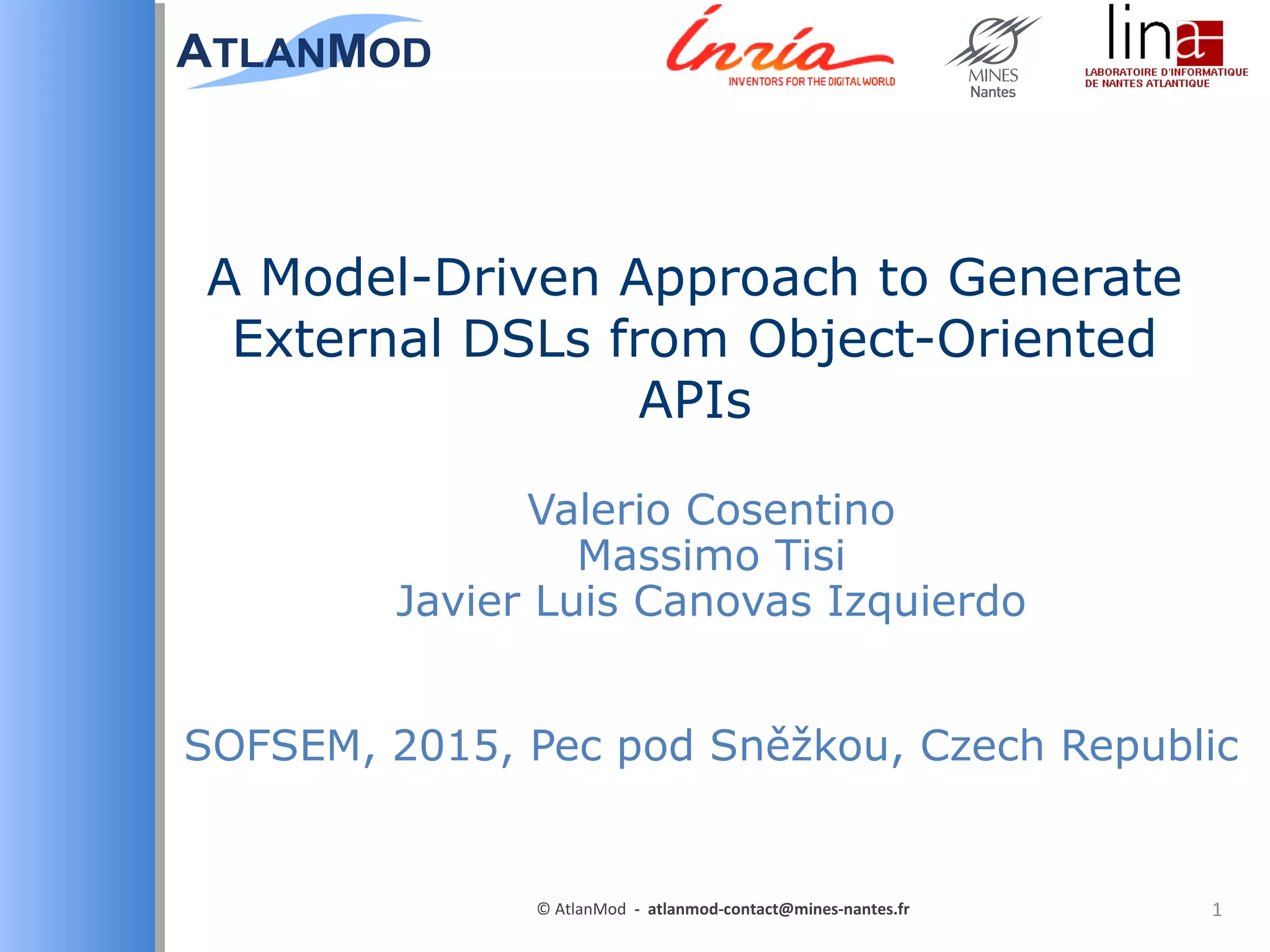 ATLANMOD

Inria
INVENTORS FOR THE DIGITAL WORLD

MINES
Nantes

lina
LABORATOIRE D'INFORMATIQUE
DE NANTES ATLANTIQUE

A Model-Driven Approach to Generate External DSLs from Object-Oriented APIs

Valerio Cosentino
Massimo Tisi
Javier Luis Canovas Izquierdo

SOFSEM, 2015, Pec pod Sněžkou, Czech Republic

© AtlanMod - atlanmod-contact@mines-nantes.fr

1